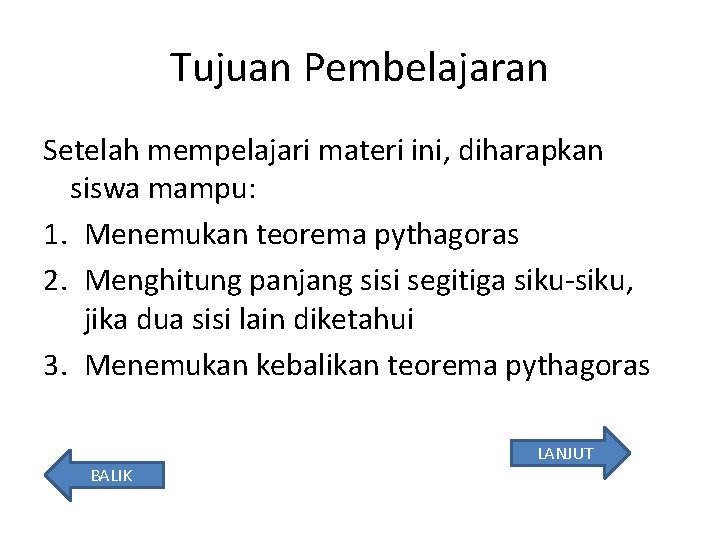 Tujuan Pembelajaran

Setelah mempelajari materi ini, diharapkan siswa mampu:

1. Menemukan teorema pythagoras
2. Menghitung panjang sisi segitiga siku-siku, jika dua sisi lain diketahui
3. Menemukan kebalikan teorema pythagoras

LANJUT

BALIK